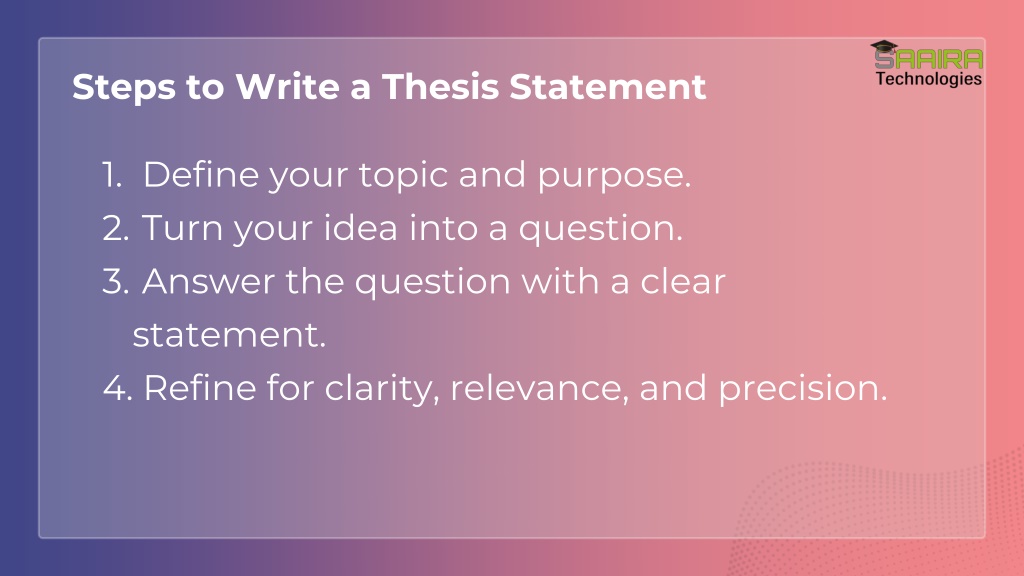 SAAIRA
Technologies

Steps to Write a Thesis Statement

1. Define your topic and purpose.
2. Turn your idea into a question.
3. Answer the question with a clear statement.
4. Refine for clarity, relevance, and precision.